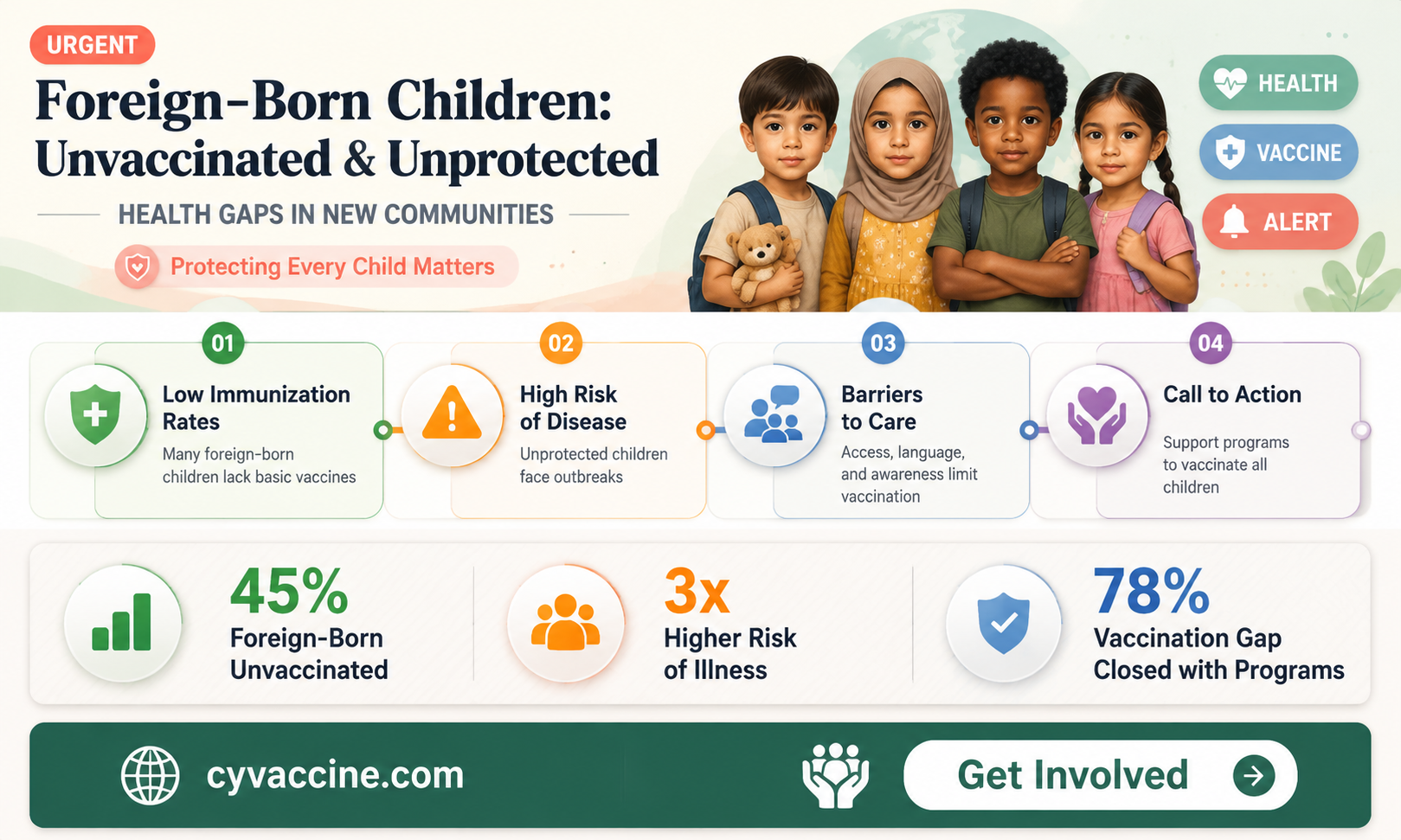 URGENT

Foreign-Born Children: Unvaccinated & Unprotected

HEALTH GAPS IN NEW COMMUNITIES

Protecting Every Child Matters

HEALTH

VACCINE

ALERT

01

Low Immunization Rates

Many foreign-born children lack basic vaccines

02

High Risk of Disease

Unprotected children face outbreaks

03

Barriers to Care

Access, language, and awareness limit vaccination

04

Call to Action

Support programs to vaccinate all children

45%

Foreign-Born Unvaccinated

3x

Higher Risk of Illness

78%

Vaccination Gap Closed with Programs

cyvaccine.com

Get Involved